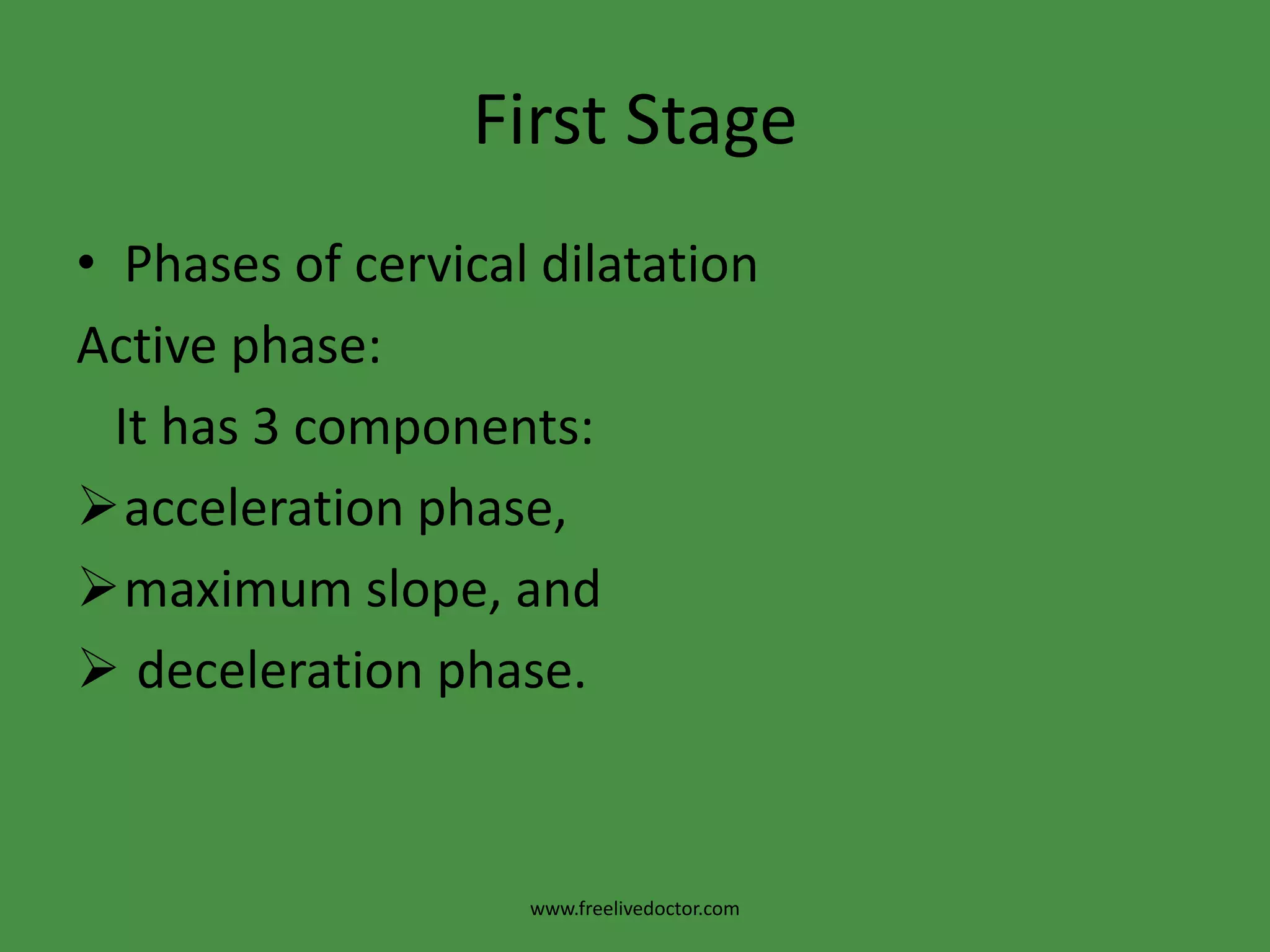 First Stage

• Phases of cervical dilatation

Active phase:

It has 3 components:

➢ acceleration phase,

➢ maximum slope, and

➢ deceleration phase.

www.freelivedoctor.com